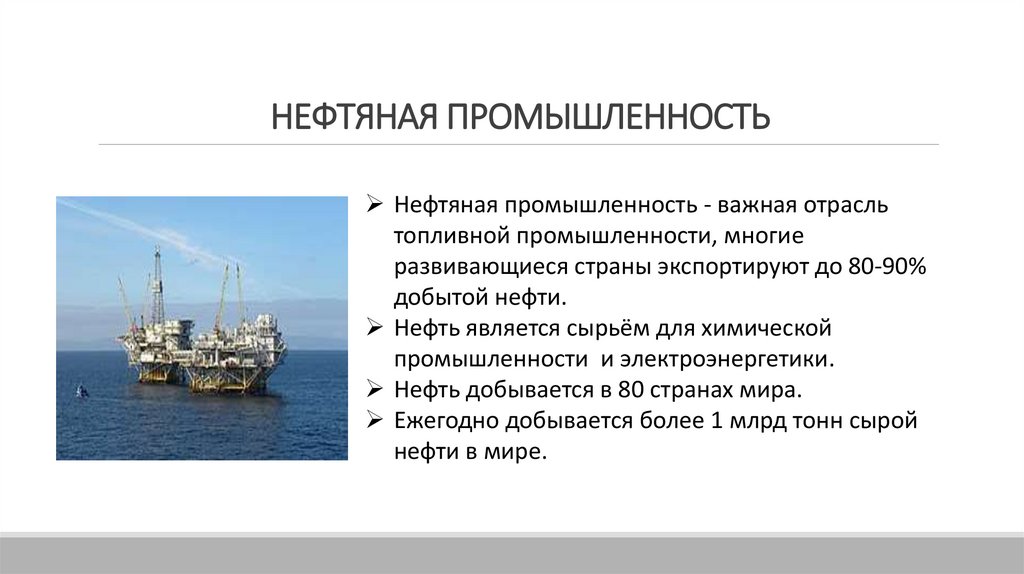 НЕФТЯНАЯ ПРОМЫШЛЕННОСТЬ

➢ Нефтяная промышленность - важная отрасль топливной промышленности, многие развивающиеся страны экспортируют до 80-90% добытой нефти.
➢ Нефть является сырьём для химической промышленности и электроэнергетики.
➢ Нефть добывается в 80 странах мира.
➢ Ежегодно добывается более 1 млрд тонн сырой нефти в мире.